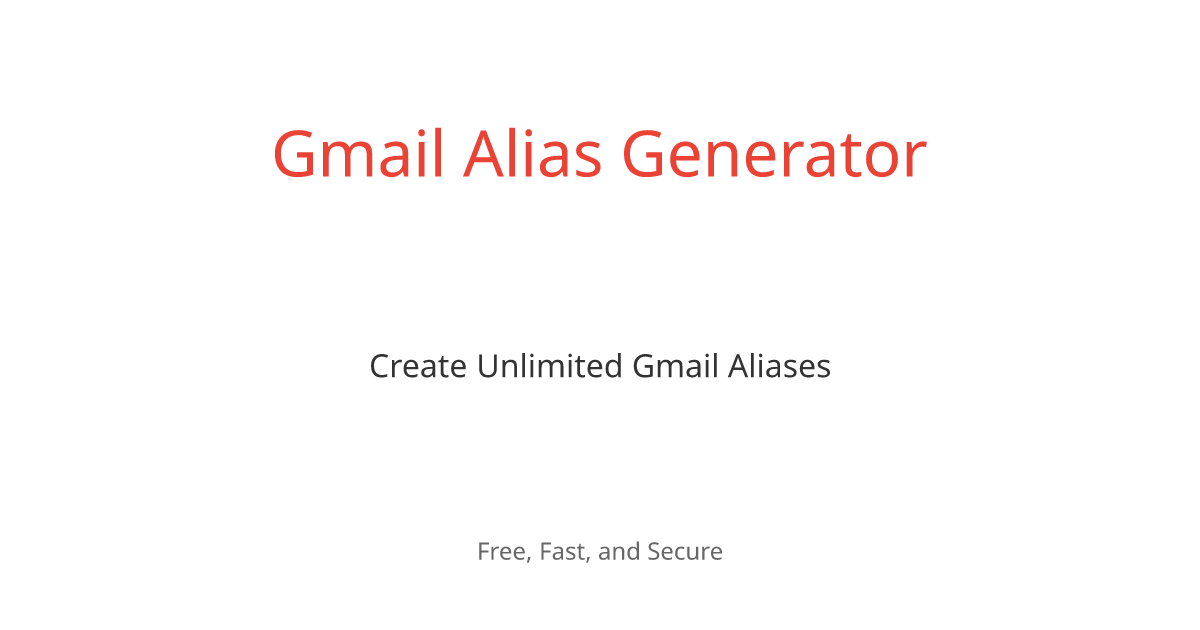 Gmail Alias Generator

Create Unlimited Gmail Aliases

Free, Fast, and Secure